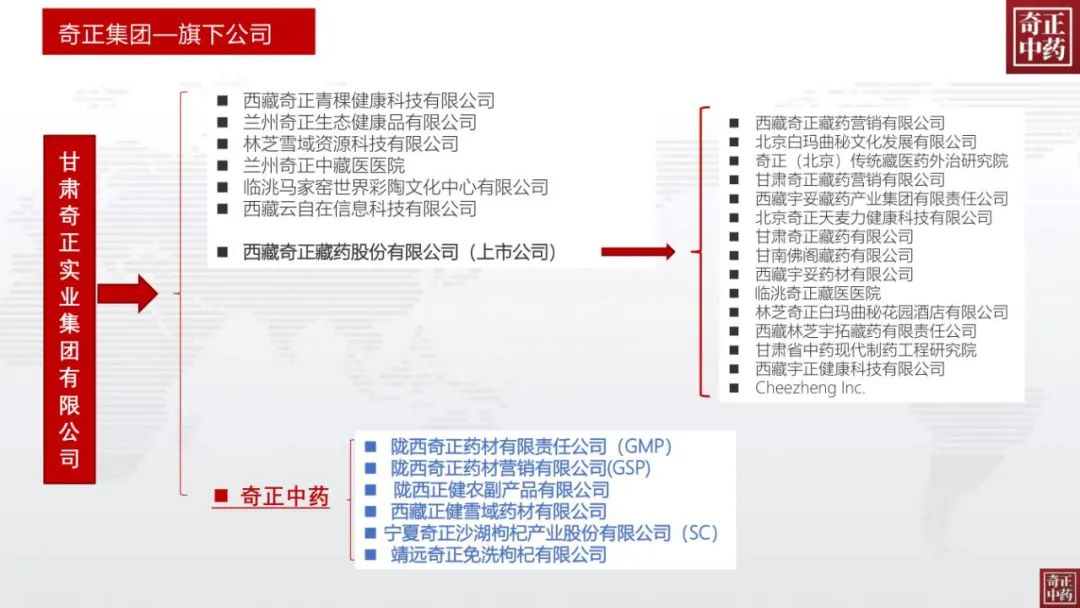 奇正集团—旗下公司

奇正中药

甘肃奇正实业集团有限公司

- 西藏奇正青稞健康科技有限公司
- 兰州奇正生态健康品有限公司
- 林芝雪域资源科技有限公司
- 兰州奇正中藏医医院
- 临洮马家窑世界彩陶文化中心有限公司
- 西藏云自在信息科技有限公司

- 西藏奇正藏药股份有限公司（上市公司）

- 西藏奇正藏药营销有限公司
- 北京白玛曲秘文化发展有限公司
- 奇正（北京）传统藏医药外治研究院
- 甘肃奇正藏药营销有限公司
- 西藏宇妥藏药产业集团有限责任公司
- 北京奇正天麦力健康科技有限公司
- 甘肃奇正藏药有限公司
- 甘南佛阁藏药有限公司
- 西藏宇妥药材有限公司
- 临洮奇正藏医医院
- 林芝奇正白玛曲秘花园酒店有限公司
- 西藏林芝宇拓藏药有限责任公司
- 甘肃省中药现代制药工程研究院
- 西藏宇正健康科技有限公司
- Cheezheng Inc.

- 奇正中药

- 陇西奇正药材有限责任公司（GMP）
- 陇西奇正药材营销有限公司(GSP)
- 陇西正健农副产品有限公司
- 西藏正健雪域药材有限公司
- 宁夏奇正沙湖枸杞产业股份有限公司（SC）
- 靖远奇正免洗枸杞有限公司

奇正中药